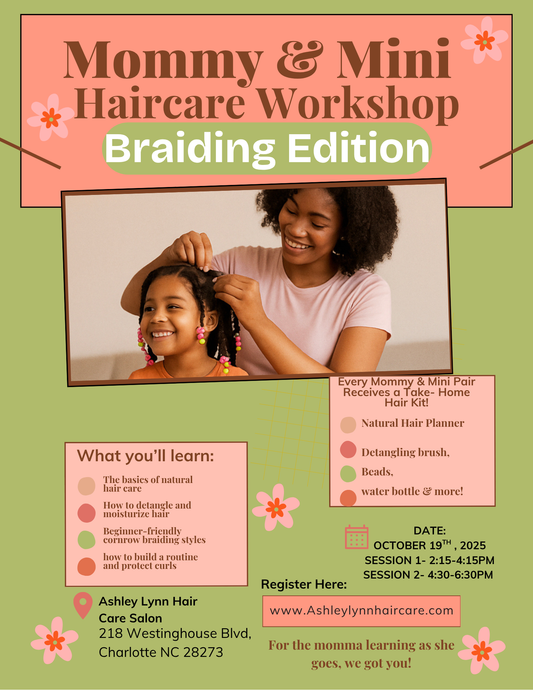 Mommy & Mini
Haircare Workshop
Braiding Edition

Every Mommy & Mini Pair Receives a Take- Home Hair Kit!

Natural Hair Planner

Detangling brush,

Beads,

water bottle & more!

What you'll learn:

The basics of natural hair care

How to detangle and moisturize hair

Beginner-friendly cornrow braiding styles

how to build a routine and protect curls

DATE:
OCTOBER 19$^{TH}$ , 2025
SESSION 1- 2:15-4:15PM
SESSION 2- 4:30-6:30PM

Register Here:

www.Ashleylynnhaircare.com

Ashley Lynn Hair Care Salon
218 Westinghouse Blvd, Charlotte NC 28273

For the momma learning as she goes, we got you!